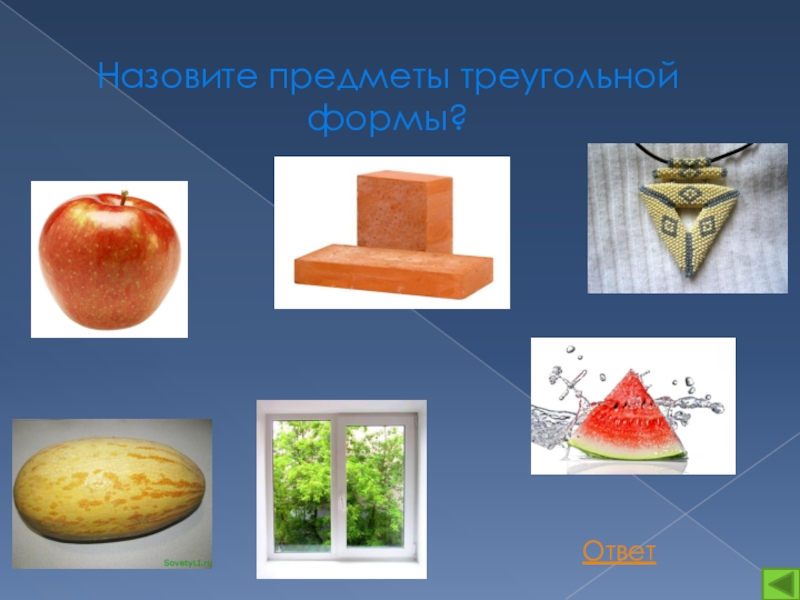 Назовите предметы треугольной формы?

SovetyLI.ru

Ответ